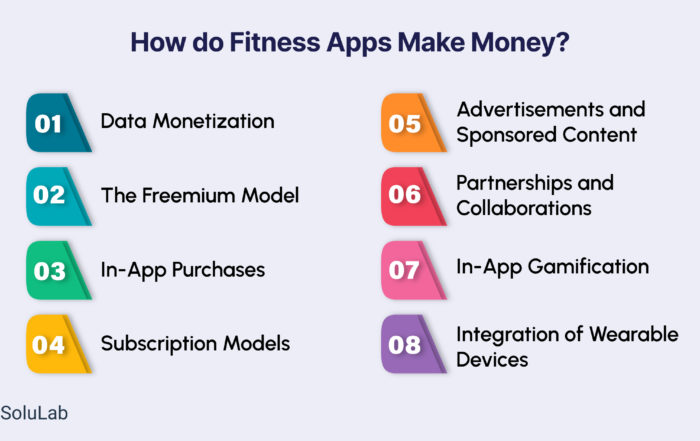 How do Fitness Apps Make Money?

01 Data Monetization

02 The Freemium Model

03 In-App Purchases

04 Subscription Models

05 Advertisements and Sponsored Content

06 Partnerships and Collaborations

07 In-App Gamification

08 Integration of Wearable Devices

SoluLab